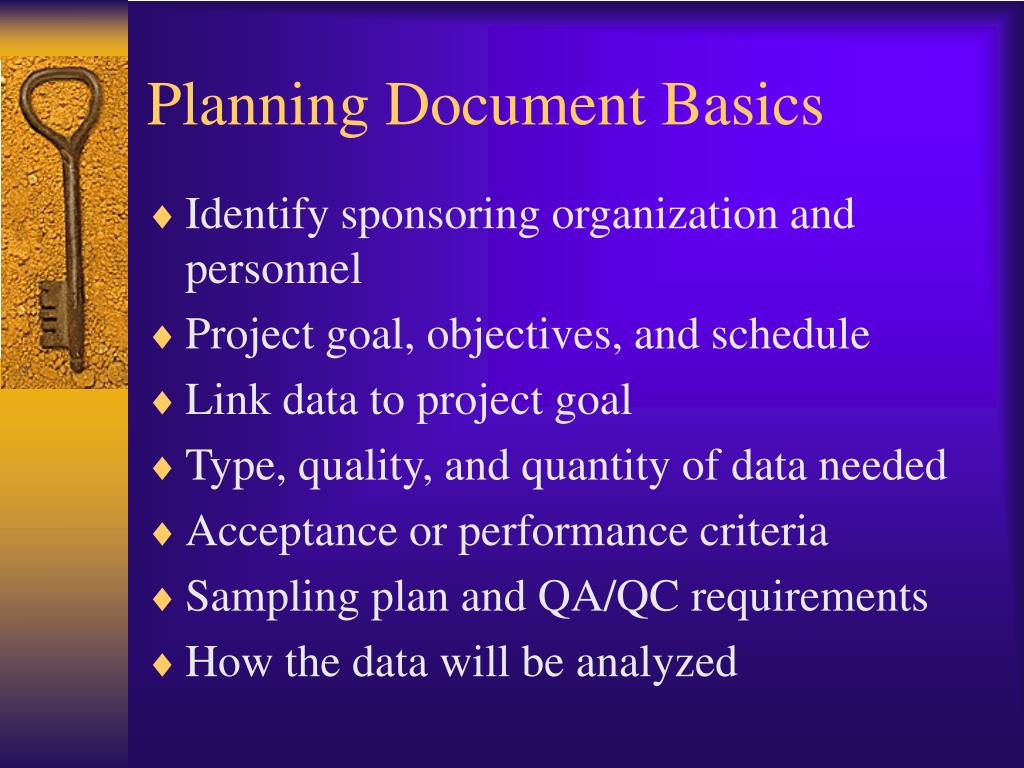 Planning Document Basics

♦ Identify sponsoring organization and personnel
♦ Project goal, objectives, and schedule
♦ Link data to project goal
♦ Type, quality, and quantity of data needed
♦ Acceptance or performance criteria
♦ Sampling plan and QA/QC requirements
♦ How the data will be analyzed